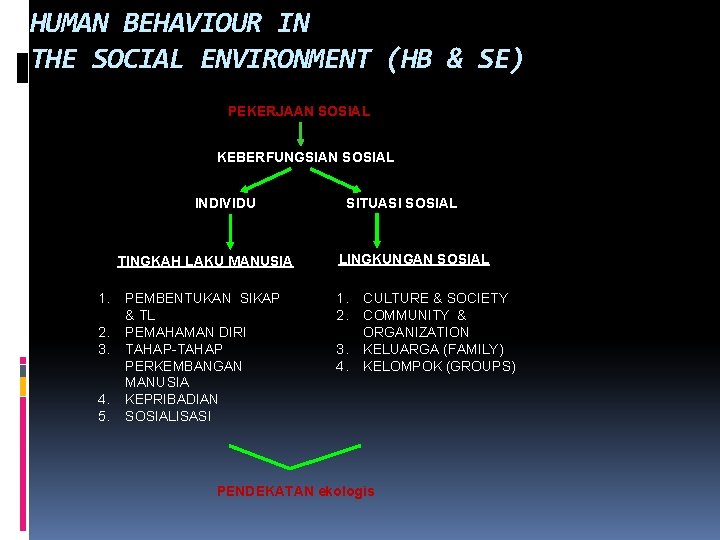 HUMAN BEHAVIOUR IN
THE SOCIAL ENVIRONMENT (HB & SE)

PEKERJAAN SOSIAL

KEBERFUNGSIAN SOSIAL

INDIVIDU

SITUASI SOSIAL

TINGKAH LAKU MANUSIA

1. PEMBENTUKAN SIKAP & TL
2. PEMAHAMAN DIRI
3. TAHAP-TAHAP PERKEMBANGAN MANUSIA
4. KEPRIBADIAN
5. SOSIALISASI

LINGKUNGAN SOSIAL

1. CULTURE & SOCIETY
2. COMMUNITY & ORGANIZATION
3. KELUARGA (FAMILY)
4. KELOMPOK (GROUPS)

PENDEKATAN ekologis